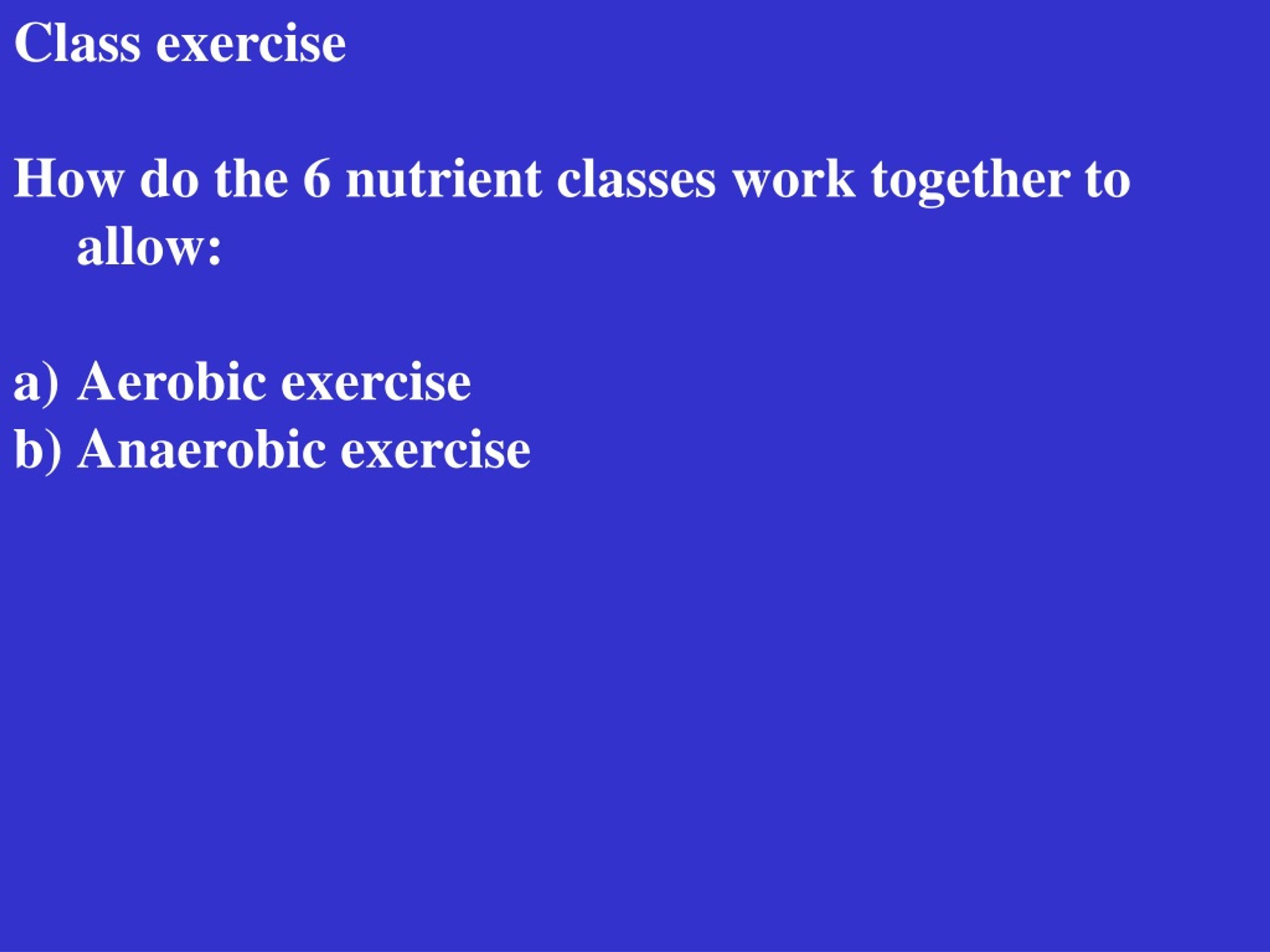 Class exercise

How do the 6 nutrient classes work together to allow:

a) Aerobic exercise
b) Anaerobic exercise